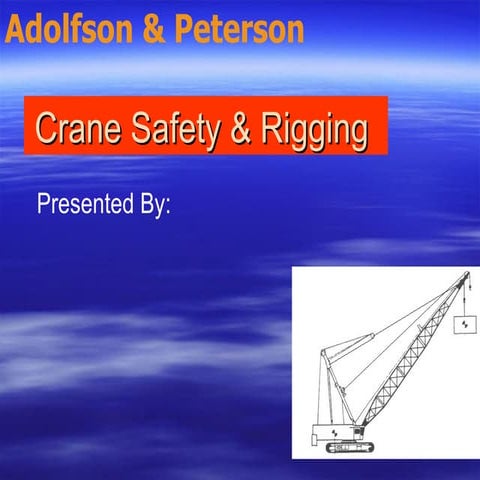 Adolfson & Peterson

Crane Safety & Rigging

Presented By: